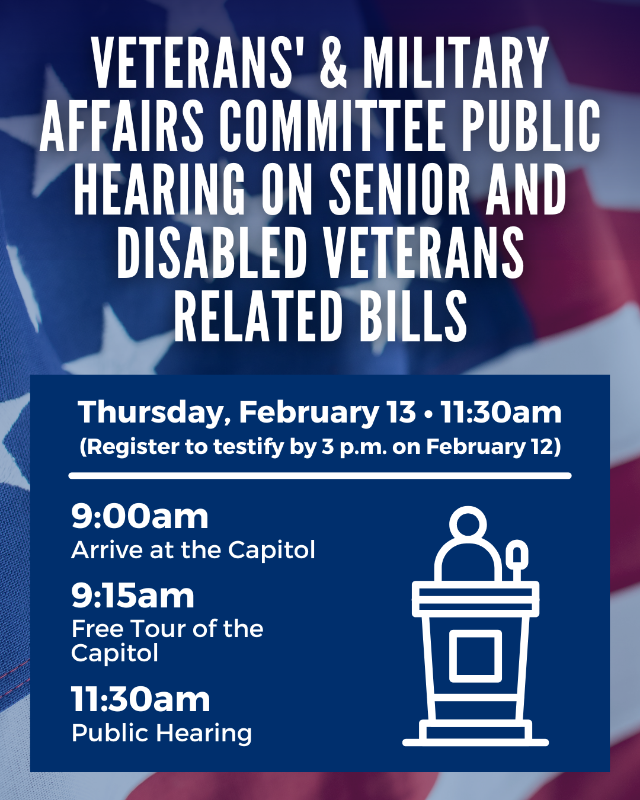 VETERANS' & MILITARY AFFAIRS COMMITTEE PUBLIC HEARING ON SENIOR AND DISABLED VETERANS RELATED BILLS

Thursday, February 13 • 11:30am
(Register to testify by 3 p.m. on February 12)

9:00am
Arrive at the Capitol

9:15am
Free Tour of the Capitol

11:30am
Public Hearing